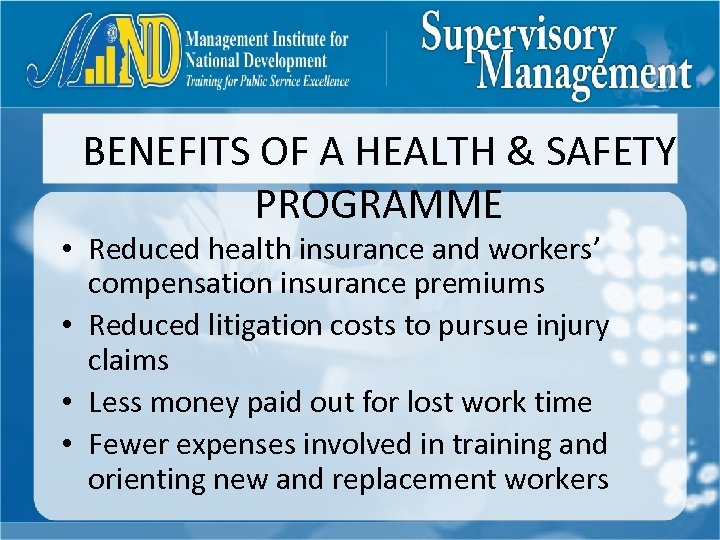 MIND Management Institute for National Development
Training for Public Service Excellence

Supervisory Management

BENEFITS OF A HEALTH & SAFETY PROGRAMME

• Reduced health insurance and workers' compensation insurance premiums
• Reduced litigation costs to pursue injury claims
• Less money paid out for lost work time
• Fewer expenses involved in training and orienting new and replacement workers